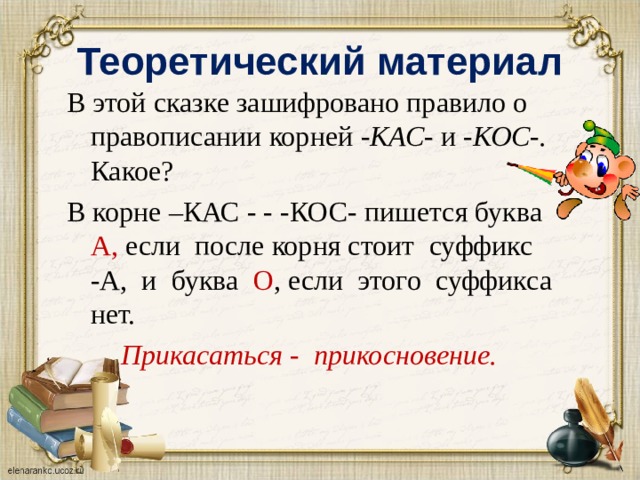 Теоретический материал

В этой сказке зашифровано правило о правописании корней -КАС- и -КОС-. Какое?

В корне –КАС - - -КОС- пишется буква А, если после корня стоит суффикс -А, и буква О, если этого суффикса нет.

Прикасаться - прикосновение.

elenarankc.ucoz.ru